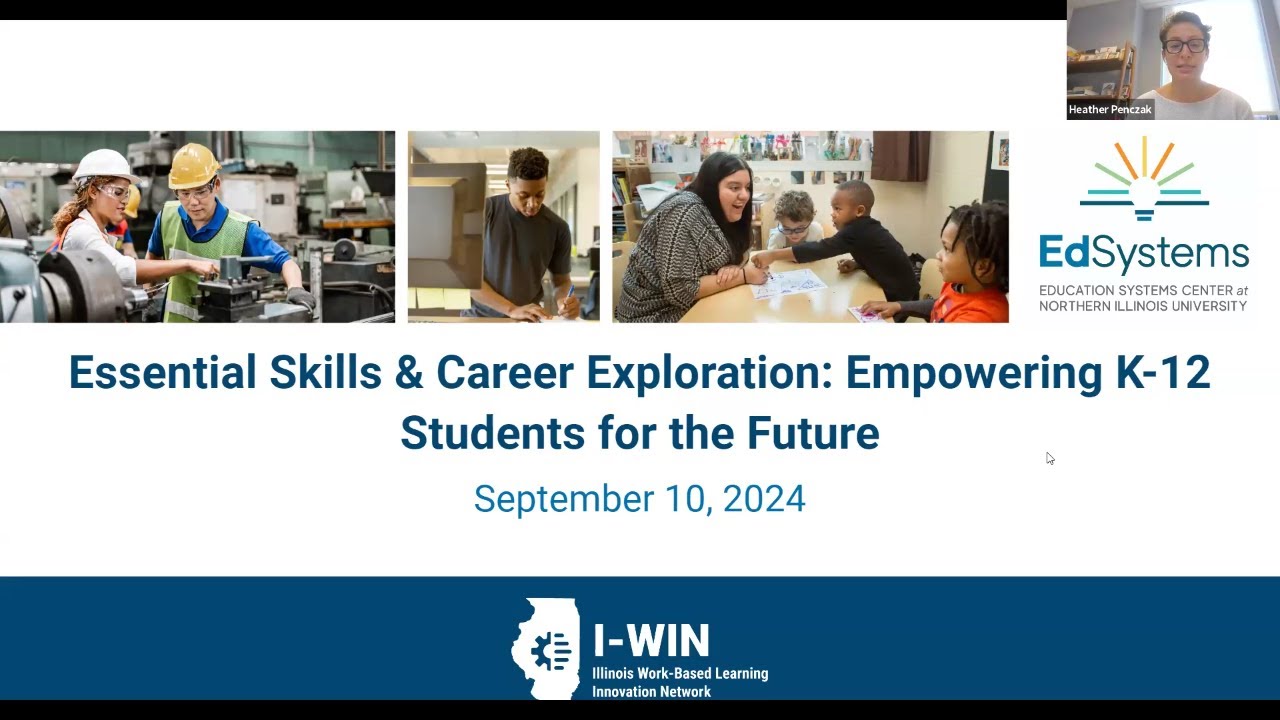 Heather Penczak

EdSystems
EDUCATION SYSTEMS CENTER at NORTHERN ILLINOIS UNIVERSITY

Essential Skills & Career Exploration: Empowering K-12 Students for the Future

September 10, 2024

I-WIN
Illinois Work-Based Learning Innovation Network